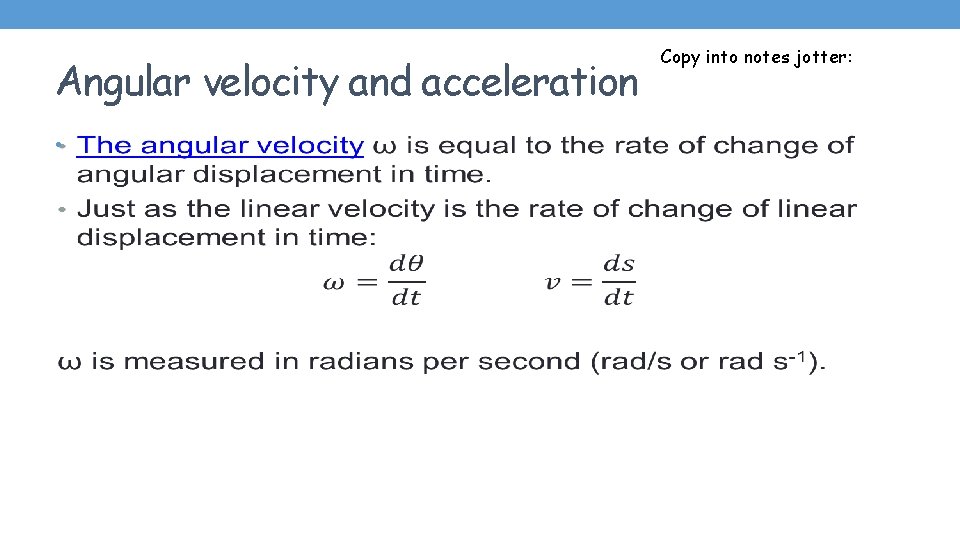 Angular velocity and acceleration

Copy into notes jotter:

• The angular velocity ω is equal to the rate of change of angular displacement in time.
• Just as the linear velocity is the rate of change of linear displacement in time:

$\omega = \frac{d\theta}{dt}$ $v = \frac{ds}{dt}$

ω is measured in radians per second (rad/s or rad $s^{-1}$).